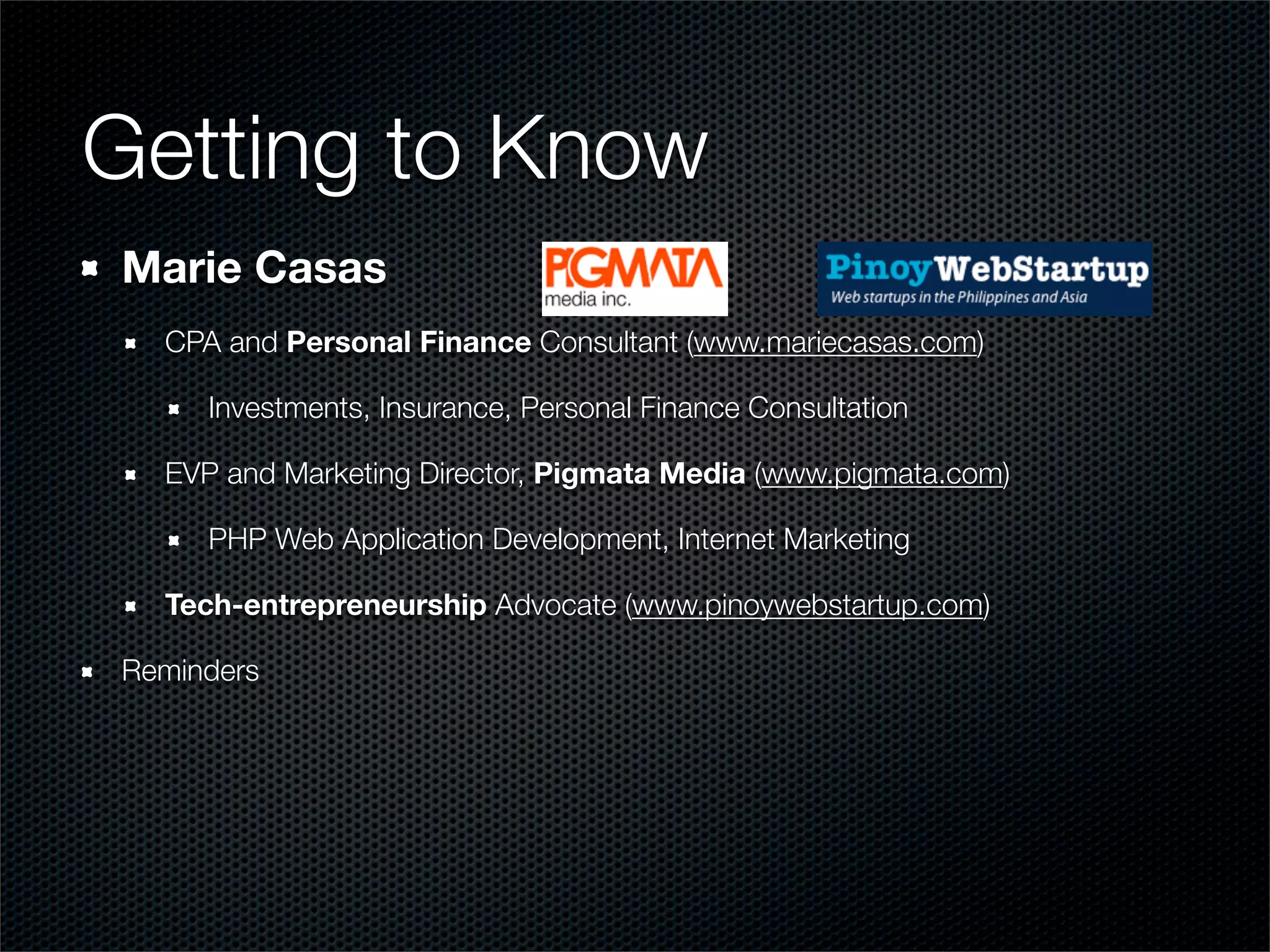 Getting to Know

Marie Casas

PIGMATA media inc.

PinoyWebStartup
Web startups in the Philippines and Asia

CPA and Personal Finance Consultant (www.mariecasas.com)

Investments, Insurance, Personal Finance Consultation

EVP and Marketing Director, Pigmata Media (www.pigmata.com)

PHP Web Application Development, Internet Marketing

Tech-entrepreneurship Advocate (www.pinoywebstartup.com)

Reminders